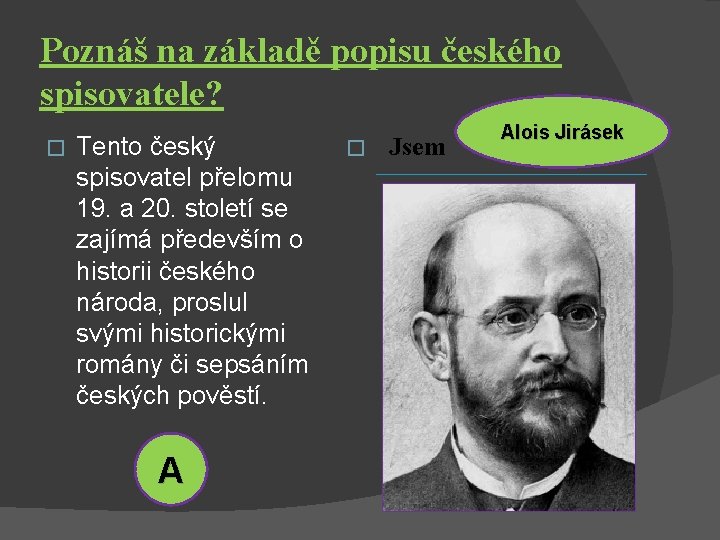 Poznáš na základě popisu českého spisovatele?

Tento český spisovatel přelomu 19. a 20. století se zajímá především o historii českého národa, proslul svými historickými romány či sepsáním českých pověstí.

A

Jsem

Alois Jirásek